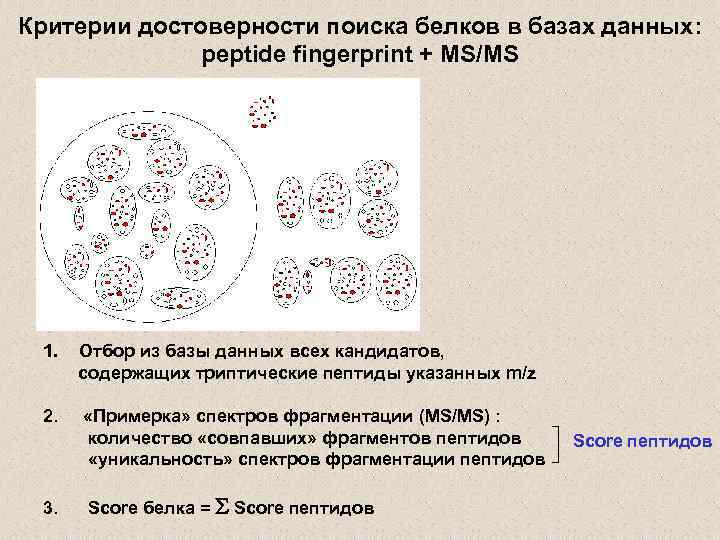 Критерии достоверности поиска белков в базах данных: peptide fingerprint + MS/MS

1. Отбор из базы данных всех кандидатов, содержащих триптические пептиды указанных m/z

2. «Примерка» спектров фрагментации (MS/MS) :
количество «совпавших» фрагментов пептидов
«уникальность» спектров фрагментации пептидов

Score пептидов

3. Score белка = $\Sigma$ Score пептидов